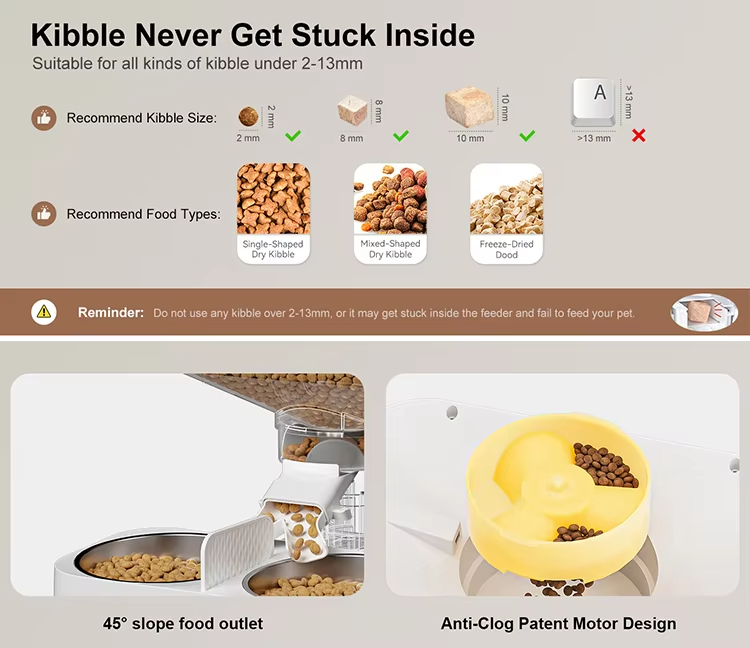 Kibble Never Get Stuck Inside
Suitable for all kinds of kibble under 2-13mm

Recommend Kibble Size:

2 mm
2 mm

8 mm
8 mm

10 mm
10 mm

A
>13 mm
>13 mm

Recommend Food Types:

Single-Shaped Dry Kibble

Mixed-Shaped Dry Kibble

Freeze-Dried Dood

Reminder: Do not use any kibble over 2-13mm, or it may get stuck inside the feeder and fail to feed your pet.

45° slope food outlet

Anti-Clog Patent Motor Design